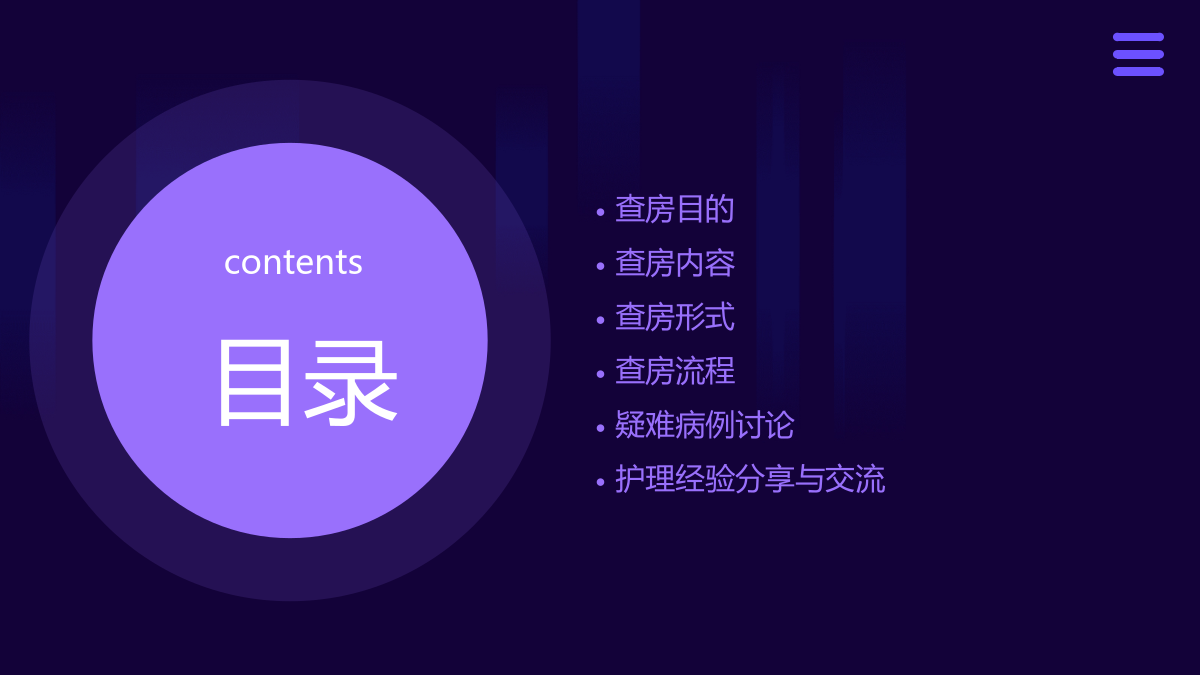 contents

目录

• 查房目的
• 查房内容
• 查房形式
• 查房流程
• 疑难病例讨论
• 护理经验分享与交流